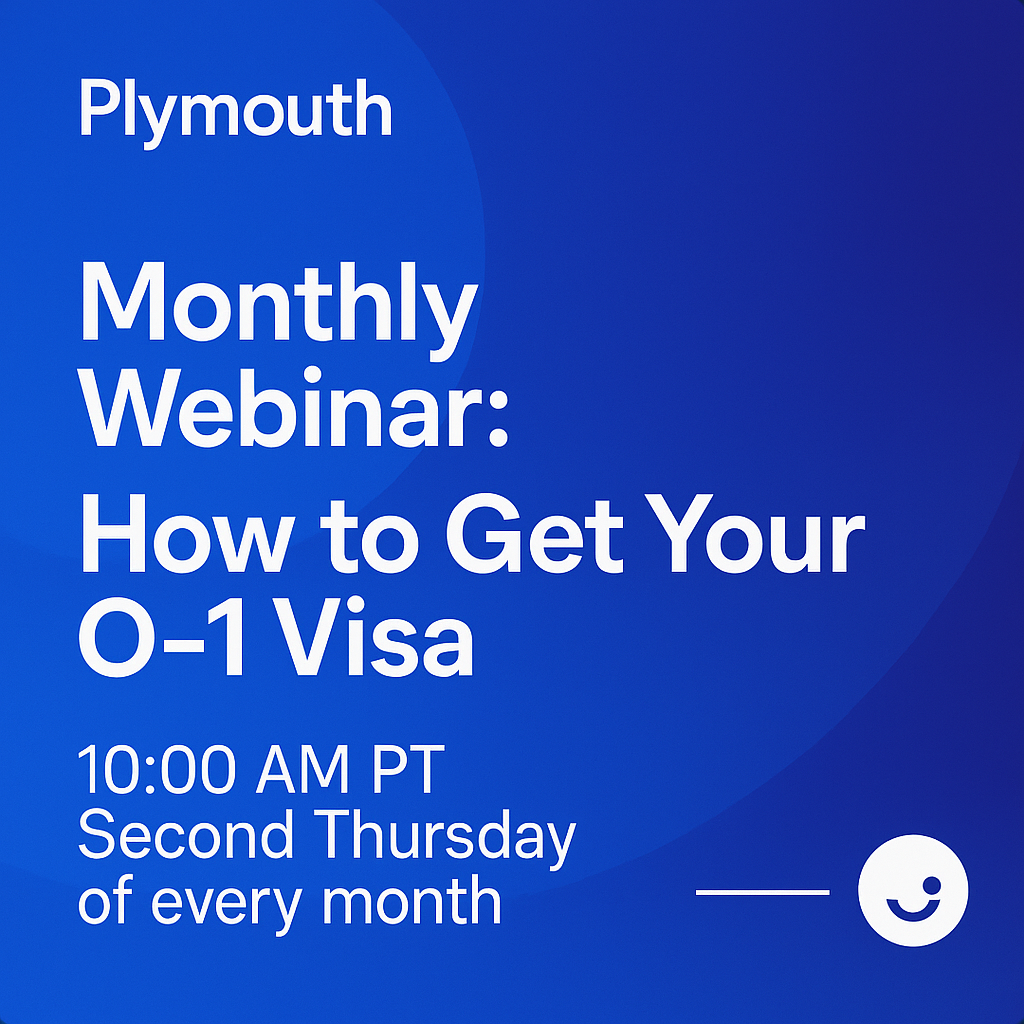 Plymouth

Monthly Webinar: How to Get Your O-1 Visa

10:00 AM PT
Second Thursday of every month